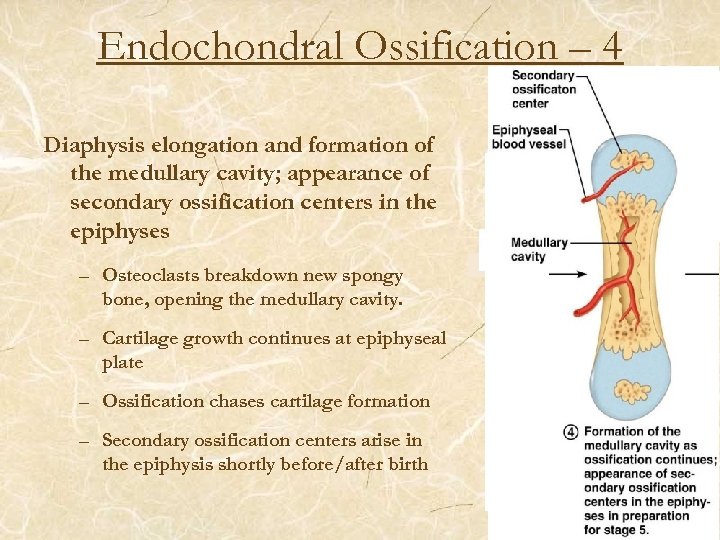 Endochondral Ossification – 4

Diaphysis elongation and formation of the medullary cavity; appearance of secondary ossification centers in the epiphyses

– Osteoclasts breakdown new spongy bone, opening the medullary cavity.

– Cartilage growth continues at epiphyseal plate

– Ossification chases cartilage formation

– Secondary ossification centers arise in the epiphysis shortly before/after birth

Secondary ossificaton center

Epiphyseal blood vessel

Medullary cavity

④ Formation of the medullary cavity as ossification continues; appearance of secondary ossification centers in the epiphyses in preparation for stage 5.